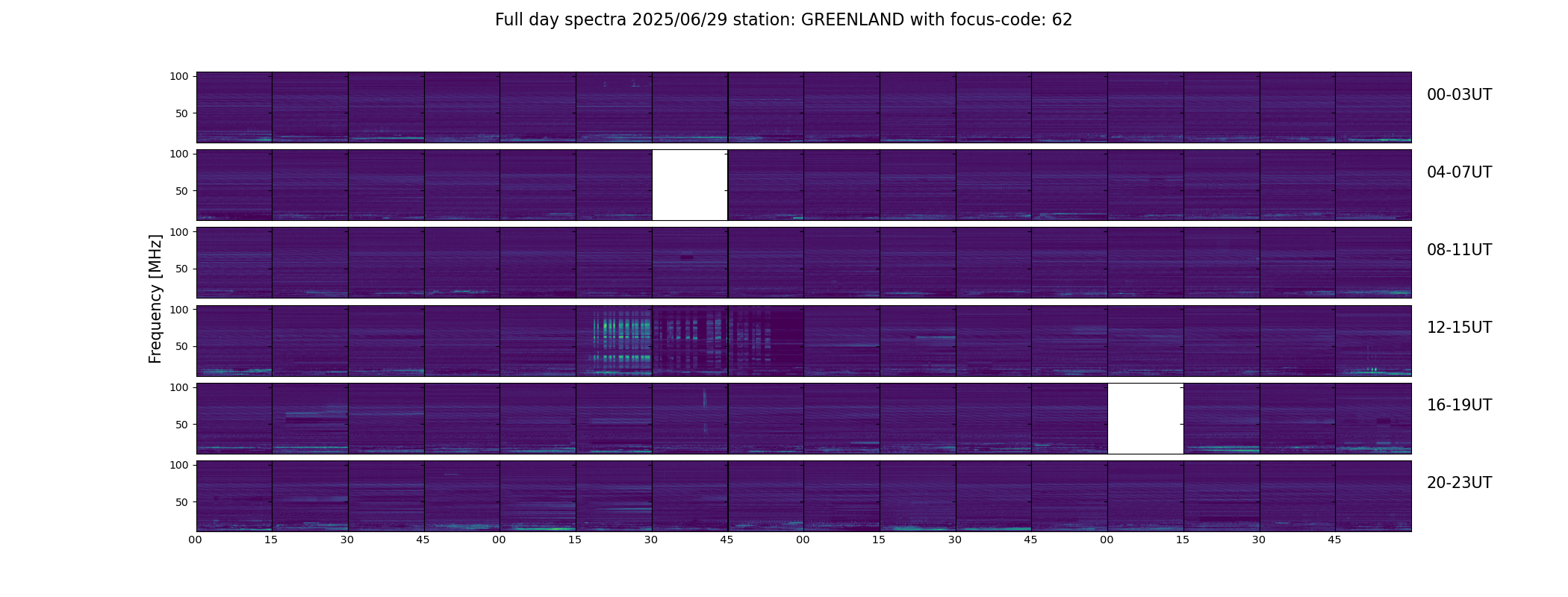 Full day spectra 2025/06/29 station: GREENLAND with focus-code: 62

Frequency [MHz]

100
50
00-03UT

100
50
04-07UT

100
50
08-11UT

100
50
12-15UT

100
50
16-19UT

100
50
20-23UT

00 15 30 45 00 15 30 45 00 15 30 45 00 15 30 45